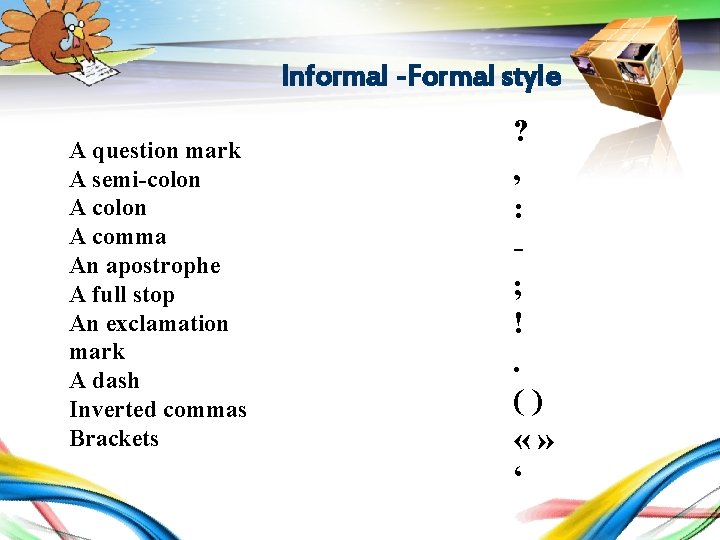 Informal -Formal style

A question mark
A semi-colon
A colon
A comma
An apostrophe
A full stop
An exclamation mark
A dash
Inverted commas
Brackets

?
,
:
-
;
!
.
( )
« »
‘